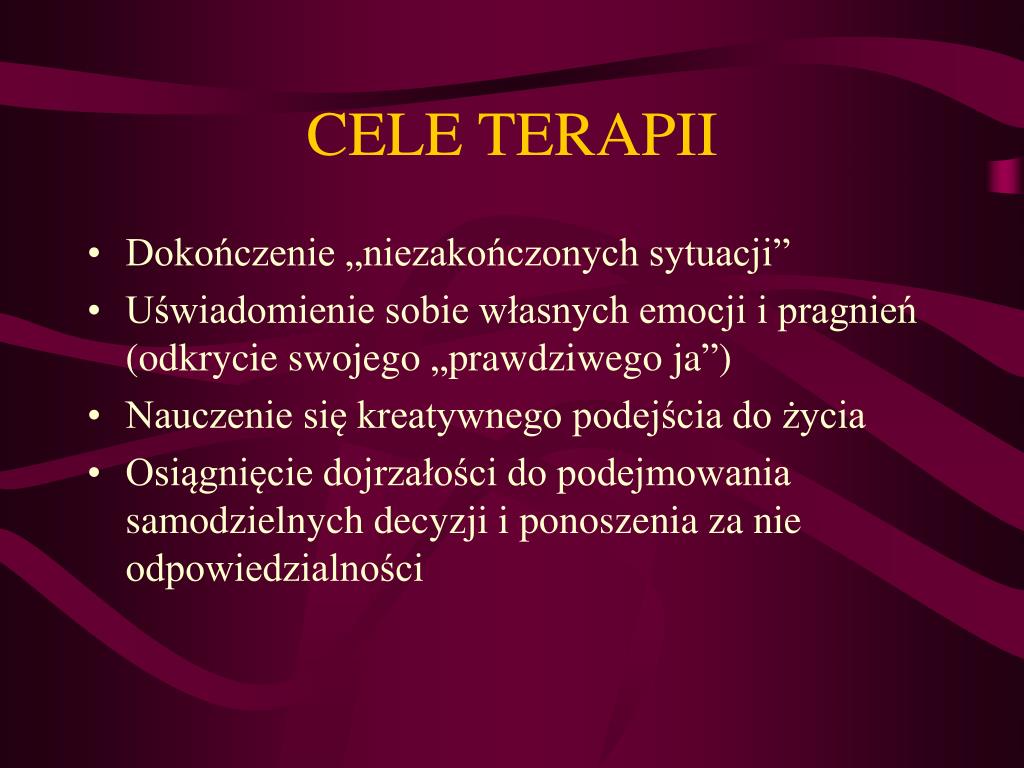 CELE TERAPII

• Dokończenie „niezakończonych sytuacji”
• Uświadomienie sobie własnych emocji i pragnień (odkrycie swojego „prawdziwego ja”)
• Nauczenie się kreatywnego podejścia do życia
• Osiągnięcie dojrzałości do podejmowania samodzielnych decyzji i ponoszenia za nie odpowiedzialności